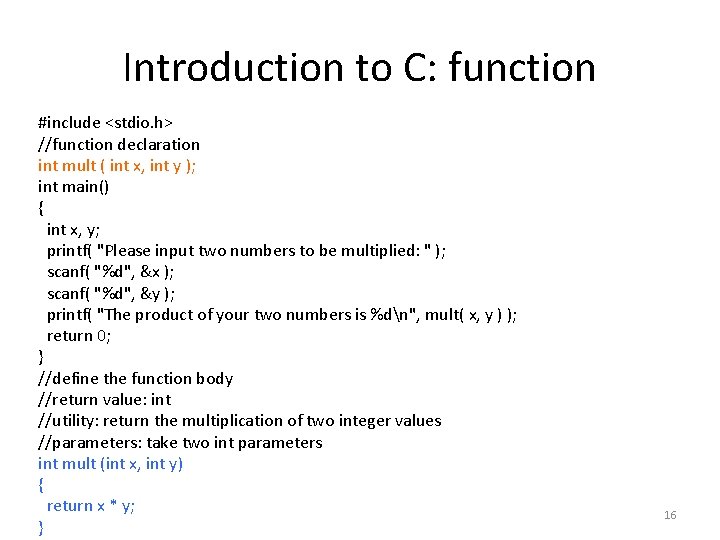 Introduction to C: function

#include <stdio.h>
//function declaration
int mult ( int x, int y );
int main()
{
  int x, y;
  printf( "Please input two numbers to be multiplied: " );
  scanf( "%d", &x );
  scanf( "%d", &y );
  printf( "The product of your two numbers is %d\n", mult( x, y ) );
  return 0;
}
//define the function body
//return value: int
//utility: return the multiplication of two integer values
//parameters: take two int parameters
int mult (int x, int y)
{
  return x * y;
}

16